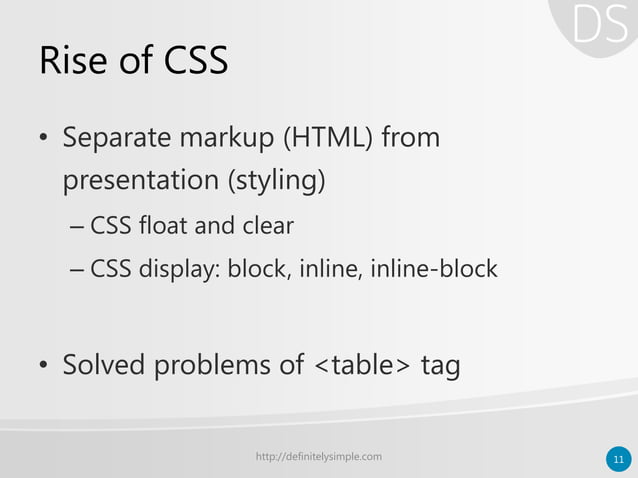 DS

Rise of CSS

• Separate markup (HTML) from presentation (styling)
– CSS float and clear
– CSS display: block, inline, inline-block

• Solved problems of <table> tag

http://definitelysimple.com

11